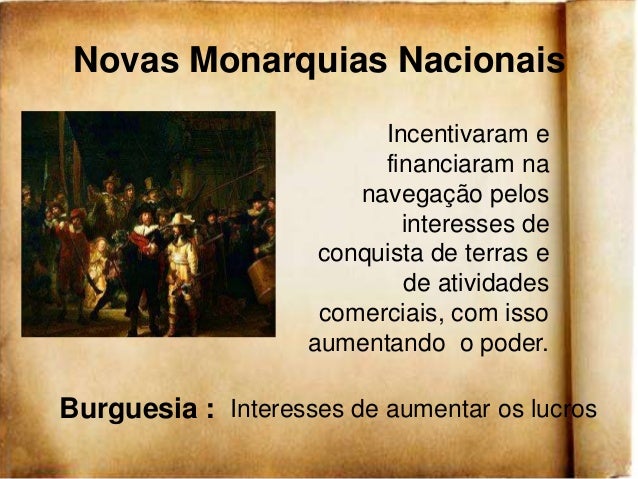 Novas Monarquias Nacionais

Incentivaram e financiaram na navegação pelos interesses de conquista de terras e de atividades comerciais, com isso aumentando o poder.

Burguesia : Interesses de aumentar os lucros